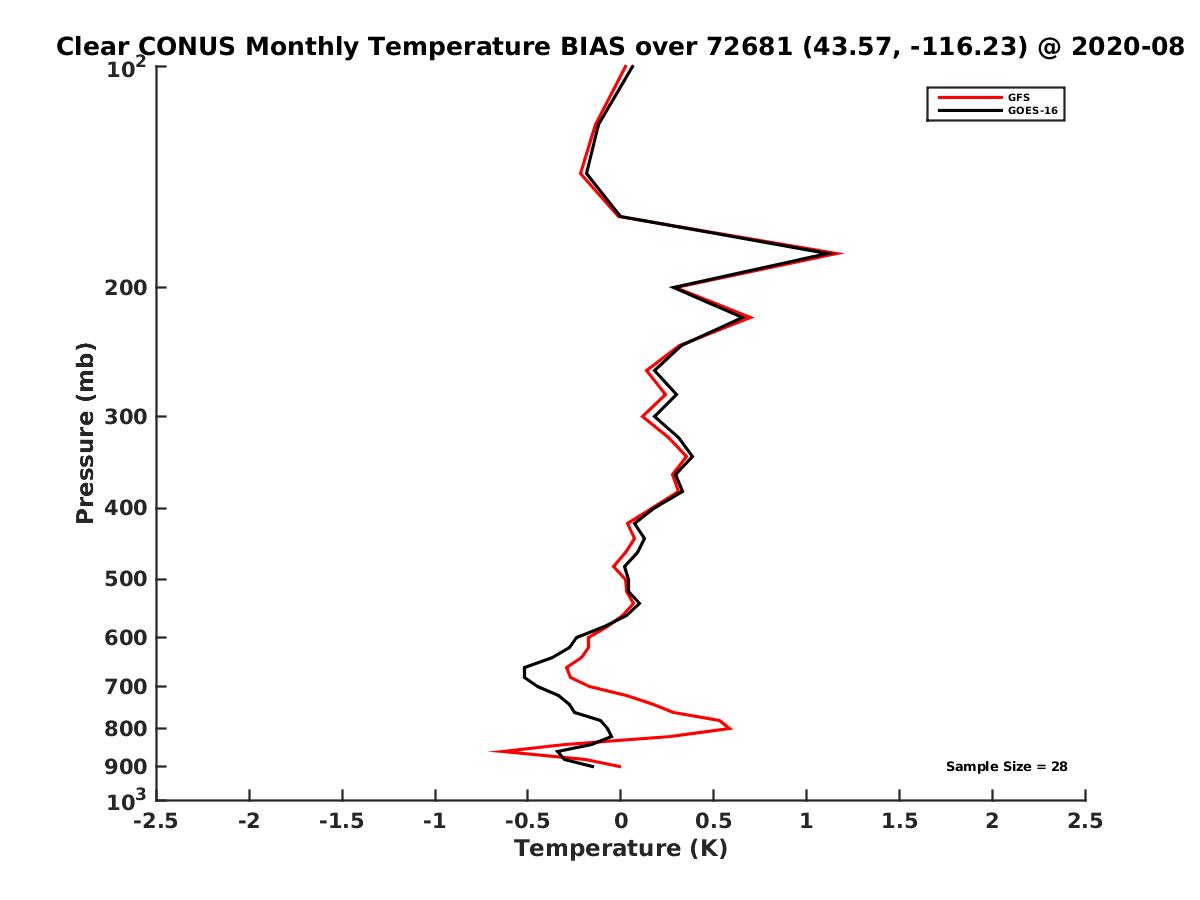 Clear CONUS Monthly Temperature BIAS over 72681 (43.57, -116.23) @ 2020-08

GFS
GOES-16

Pressure (mb)

$10^2$
200
300
400
500
600
700
800
900
$10^3$

Sample Size = 28

-2.5
-2
-1.5
-1
-0.5
0
0.5
1
1.5
2
2.5

Temperature (K)